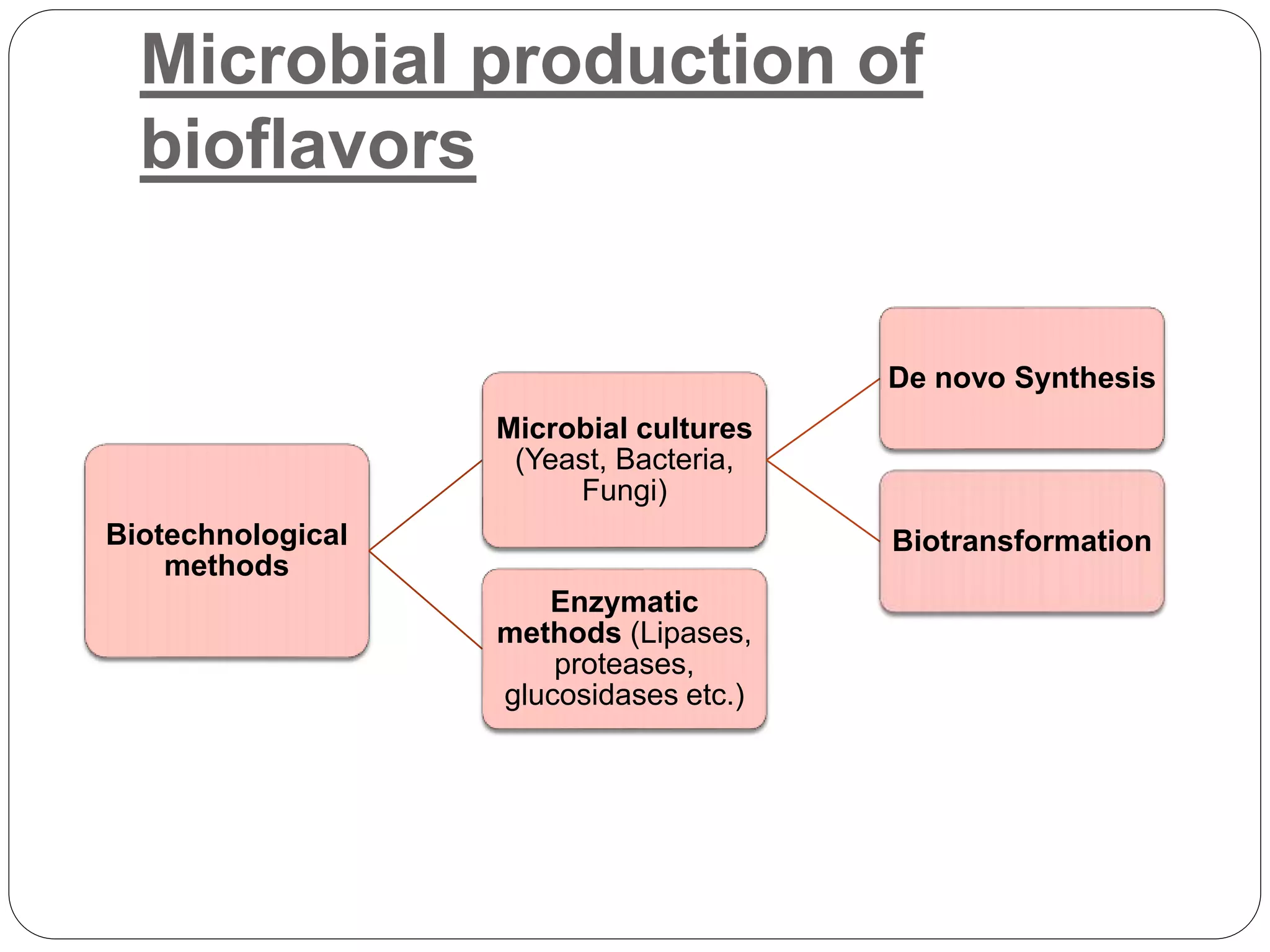 Microbial production of bioflavors

Biotechnological methods

Microbial cultures (Yeast, Bacteria, Fungi)

Enzymatic methods (Lipases, proteases, glucosidases etc.)

De novo Synthesis

Biotransformation